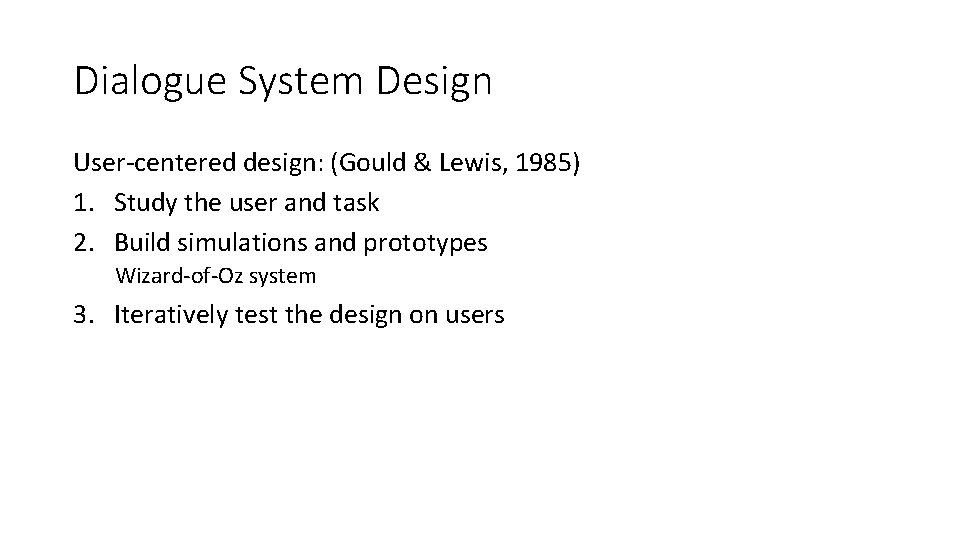 Dialogue System Design

User-centered design: (Gould & Lewis, 1985)
1. Study the user and task
2. Build simulations and prototypes
Wizard-of-Oz system
3. Iteratively test the design on users